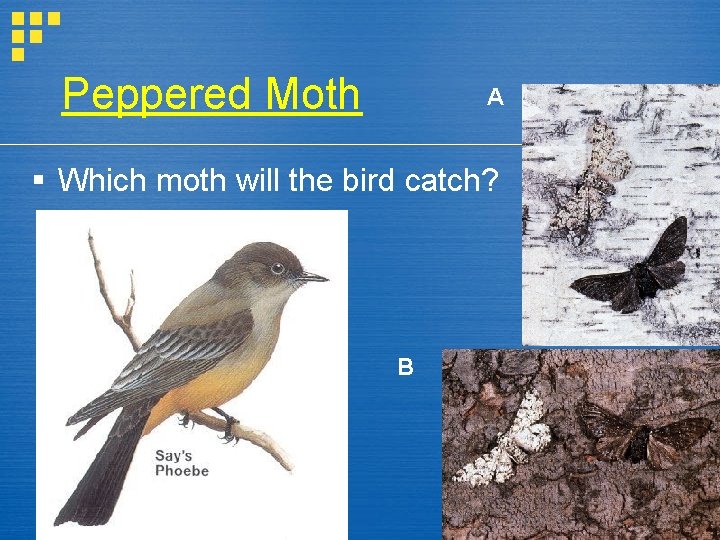 Peppered Moth

A

▪ Which moth will the bird catch?

Say's Phoebe

B